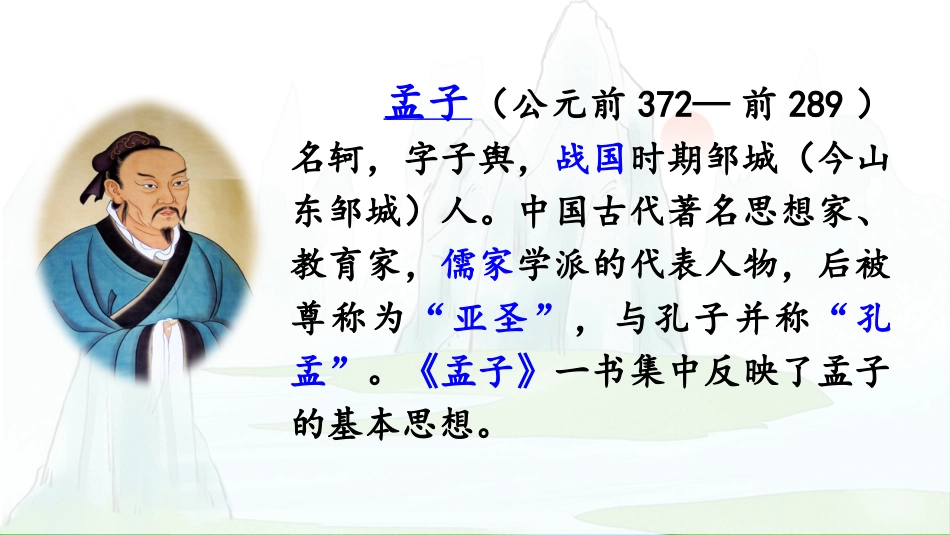 孟子（公元前 372— 前 289 ）名轲，字子舆，战国时期邹城（今山东邹城）人。中国古代著名思想家、教育家，儒家学派的代表人物，后被尊称为“亚圣”，与孔子并称“孔孟”。《孟子》一书集中反映了孟子的基本思想。